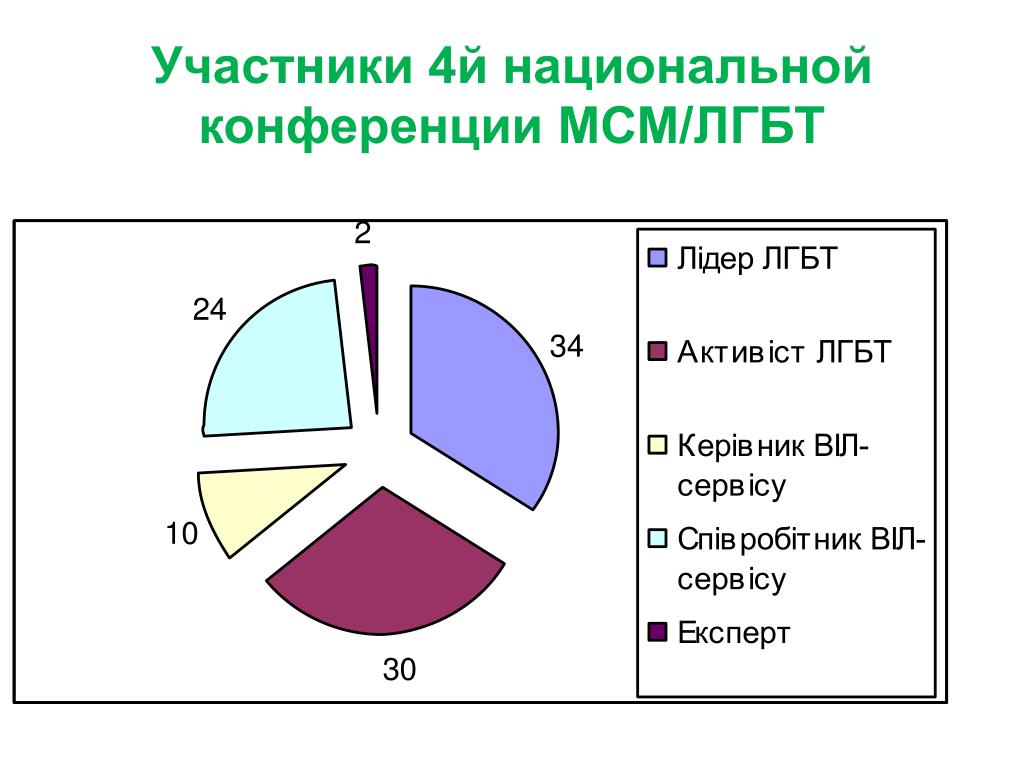 Участники 4й национальной конференции МСМ/ЛГБТ

2
24
34
10
30

Лідер ЛГБТ
Активіст ЛГБТ
Керівник ВІЛ-сервісу
Співробітник ВІЛ-сервісу
Експерт